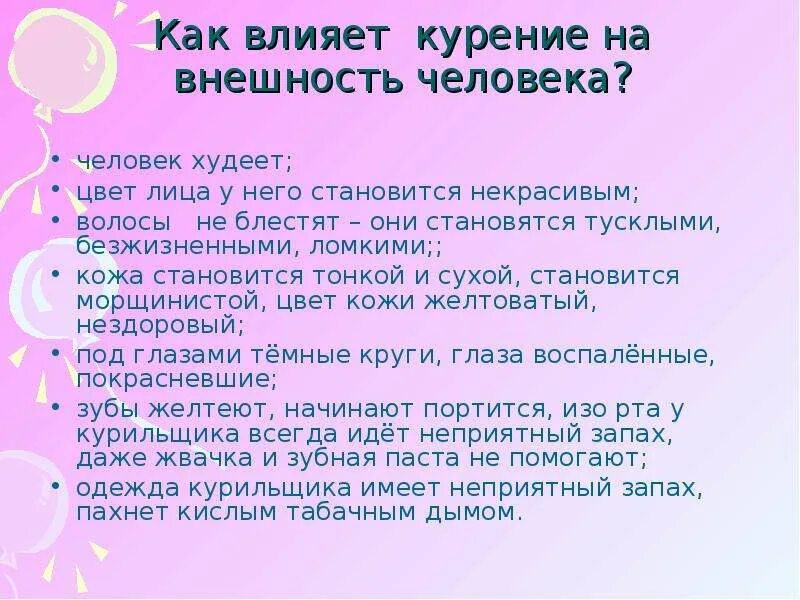 Как влияет курение на внешность человека?

• человек худеет;
• цвет лица у него становится некрасивым;
• волосы не блестят – они становятся тусклыми, безжизненными, ломкими;;
• кожа становится тонкой и сухой, становится морщинистой, цвет кожи желтоватый, нездоровый;
• под глазами тёмные круги, глаза воспалённые, покрасневшие;
• зубы желтеют, начинают портится, изо рта у курильщика всегда идёт неприятный запах, даже жвачка и зубная паста не помогают;
• одежда курильщика имеет неприятный запах, пахнет кислым табачным дымом.